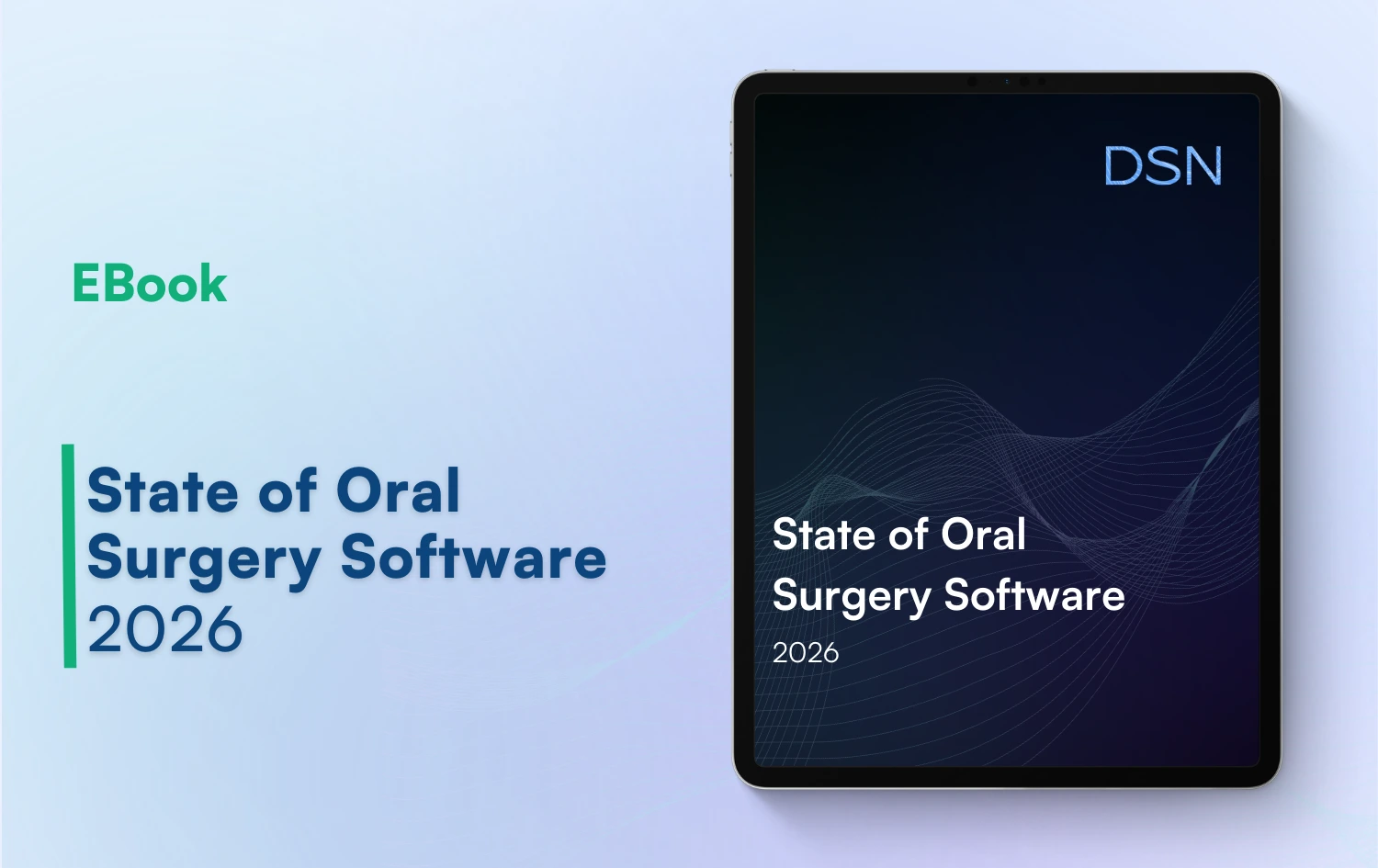 EBook

State of Oral Surgery Software 2026

DSN

State of Oral Surgery Software

2026